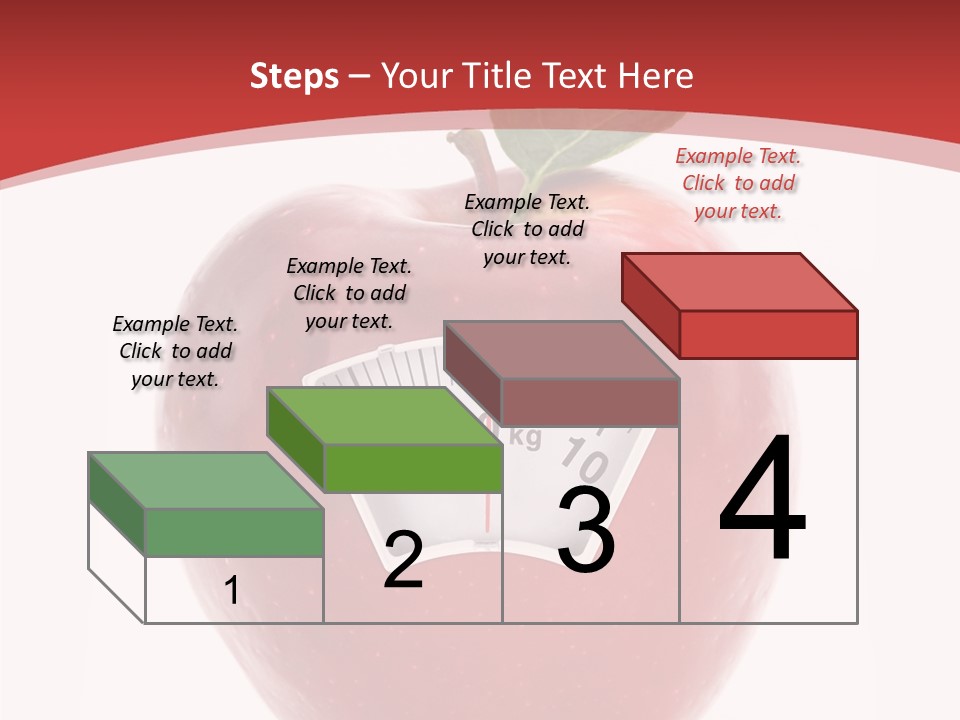 Steps – Your Title Text Here

Example Text. Click to add your text.

Example Text. Click to add your text.

Example Text. Click to add your text.

Example Text. Click to add your text.

kg

10

1

2

3

4